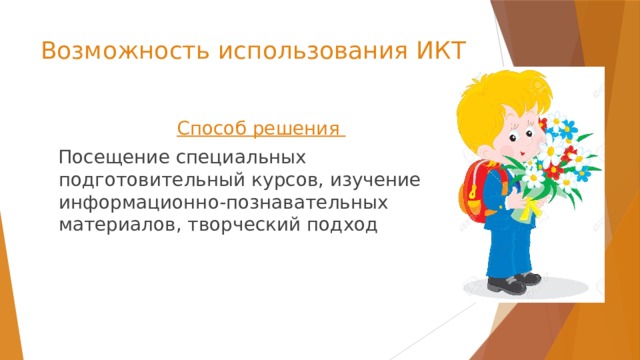 Возможность использования ИКТ

Способ решения

Посещение специальных подготовительный курсов, изучение информационно-познавательных материалов, творческий подход